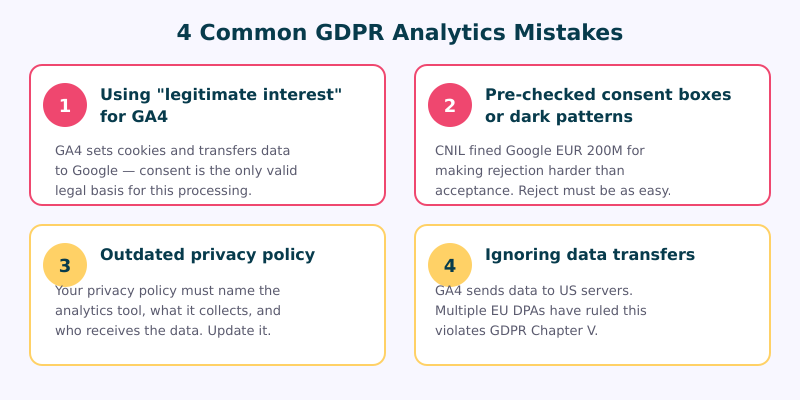 4 Common GDPR Analytics Mistakes

1
Using "legitimate interest" for GA4

GA4 sets cookies and transfers data to Google — consent is the only valid legal basis for this processing.

2
Pre-checked consent boxes or dark patterns

CNIL fined Google EUR 200M for making rejection harder than acceptance. Reject must be as easy.

3
Outdated privacy policy

Your privacy policy must name the analytics tool, what it collects, and who receives the data. Update it.

4
Ignoring data transfers

GA4 sends data to US servers. Multiple EU DPAs have ruled this violates GDPR Chapter V.